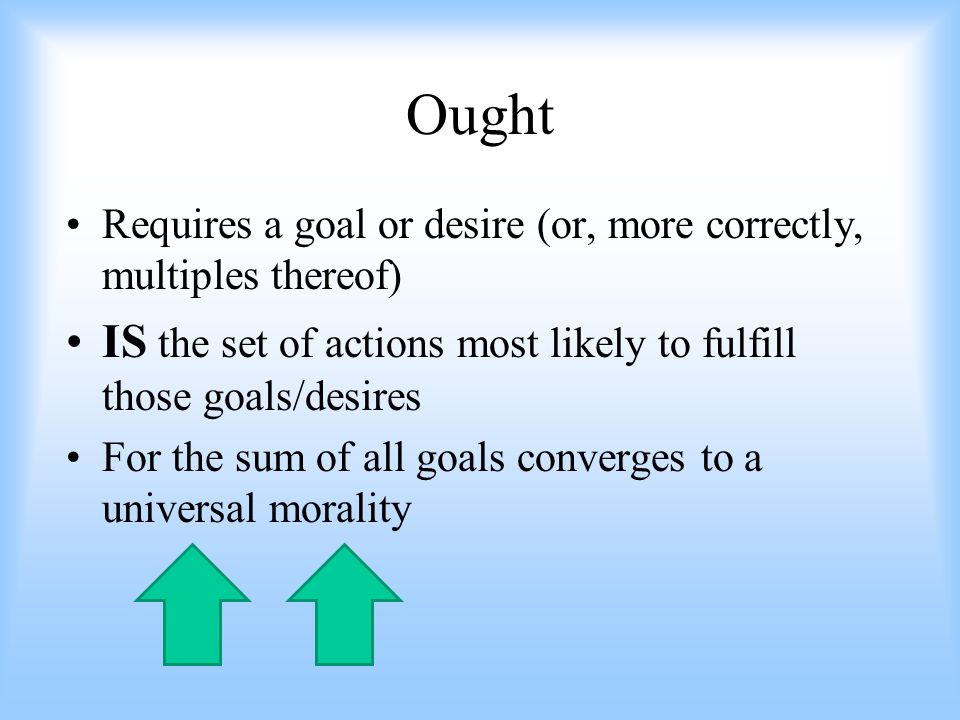 Ought

• Requires a goal or desire (or, more correctly, multiples thereof)

• IS the set of actions most likely to fulfill those goals/desires

• For the sum of all goals converges to a universal morality